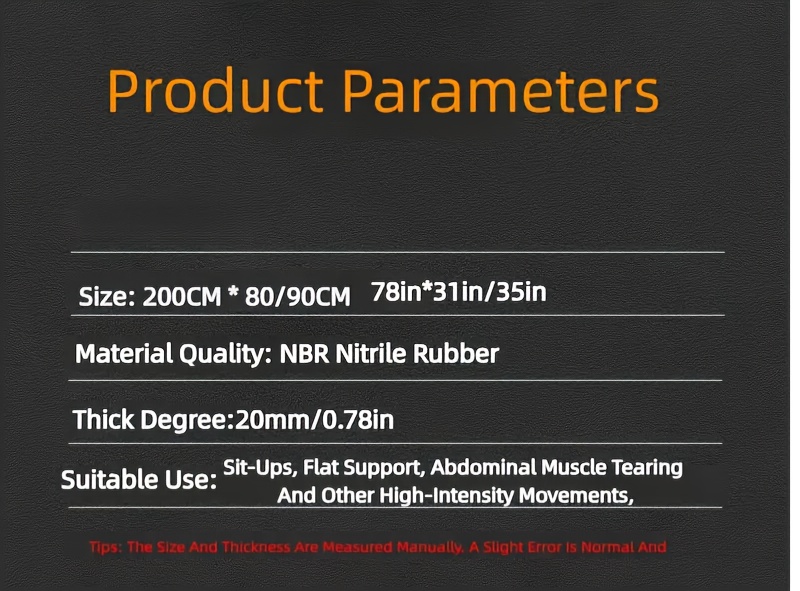 Product Parameters

Size: 200CM * 80/90CM 78in*31in/35in

Material Quality: NBR Nitrile Rubber

Thick Degree:20mm/0.78in

Suitable Use: Sit-Ups, Flat Support, Abdominal Muscle Tearing And Other High-Intensity Movements,

Tips: The Size And Thickness Are Measured Manually, A Slight Error Is Normal And